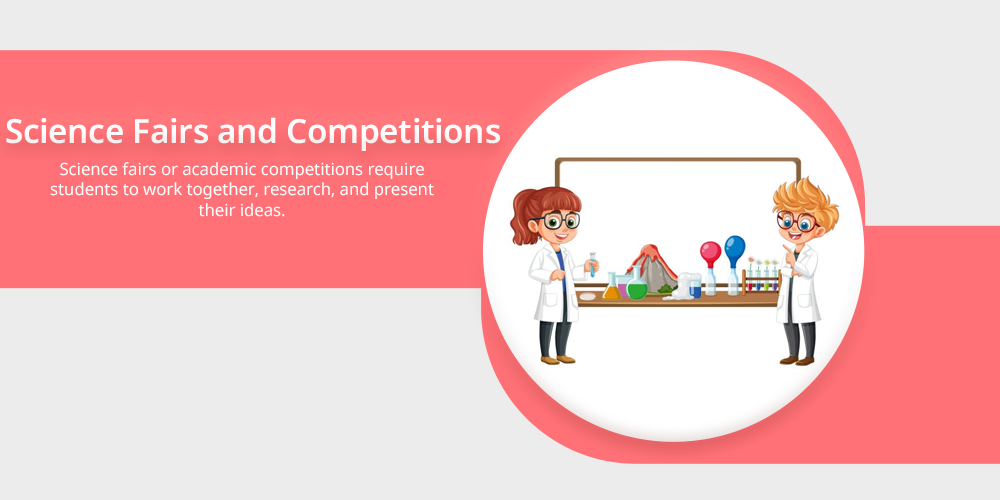 Science Fairs and Competitions

Science fairs or academic competitions require students to work together, research, and present their ideas.